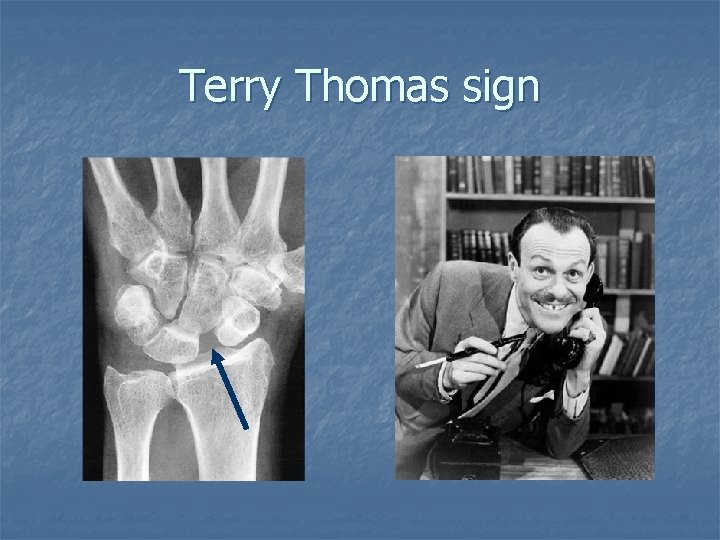 Terry Thomas sign